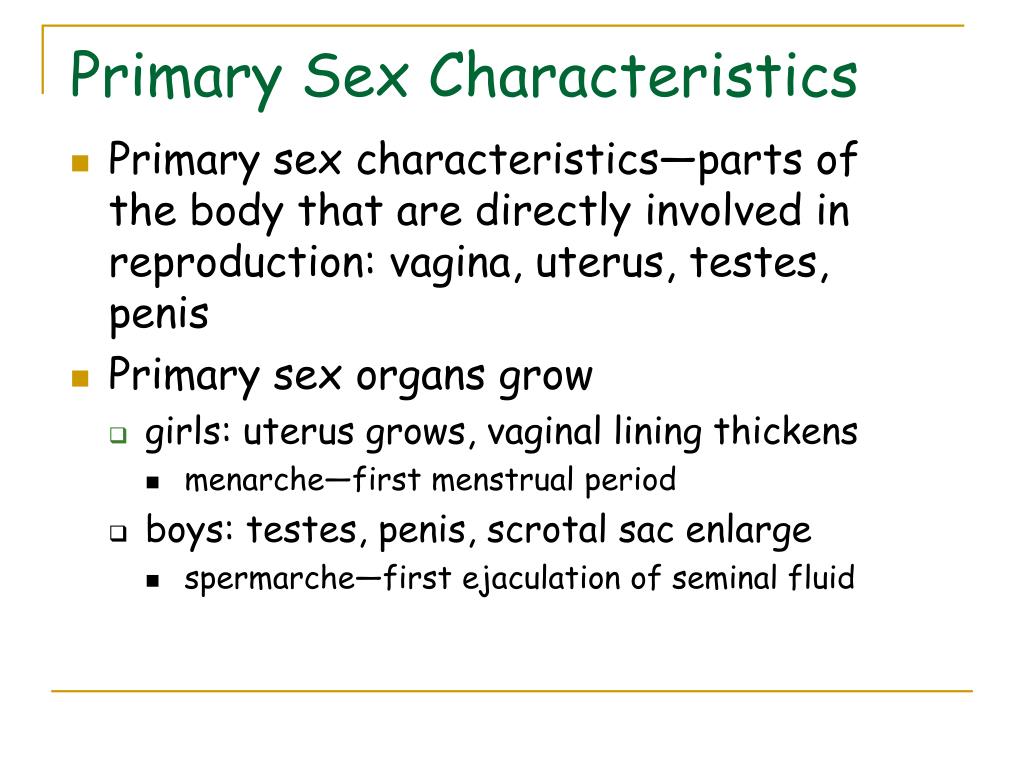 Primary Sex Characteristics

Primary sex characteristics—parts of the body that are directly involved in reproduction: vagina, uterus, testes, penis

Primary sex organs grow

girls: uterus grows, vaginal lining thickens

menarche—first menstrual period

boys: testes, penis, scrotal sac enlarge

spermarche—first ejaculation of seminal fluid